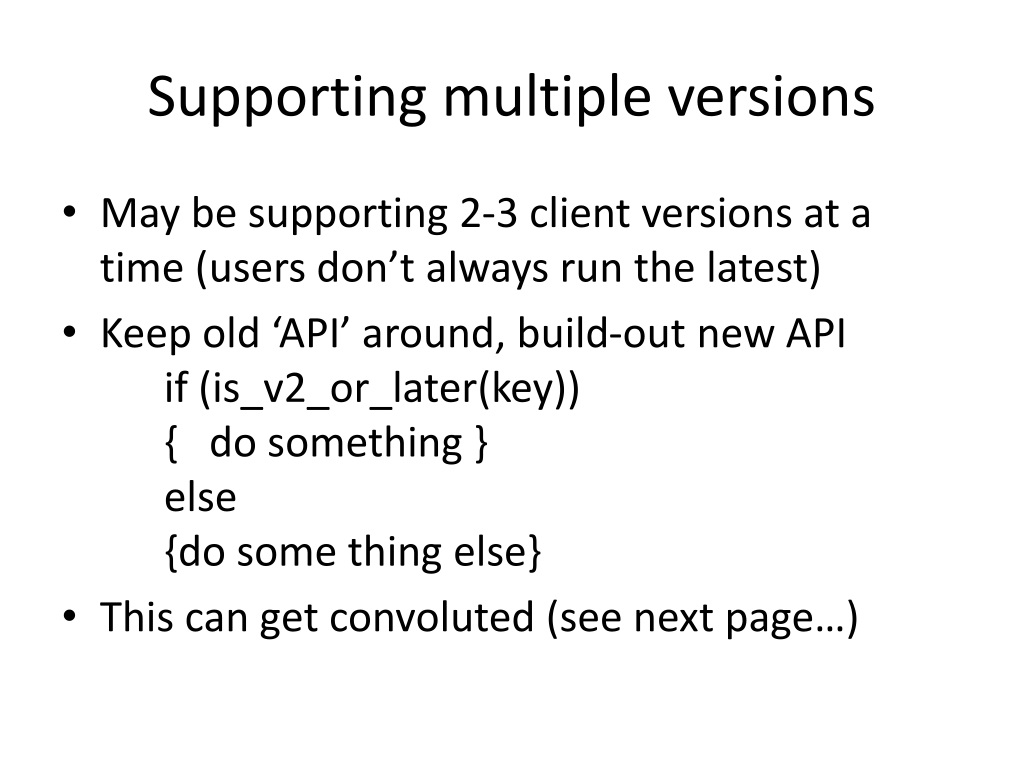 Supporting multiple versions

• May be supporting 2-3 client versions at a time (users don’t always run the latest)
• Keep old ‘API’ around, build-out new API
if (is_v2_or_later(key))
{ do something }
else
{do some thing else}
• This can get convoluted (see next page…)